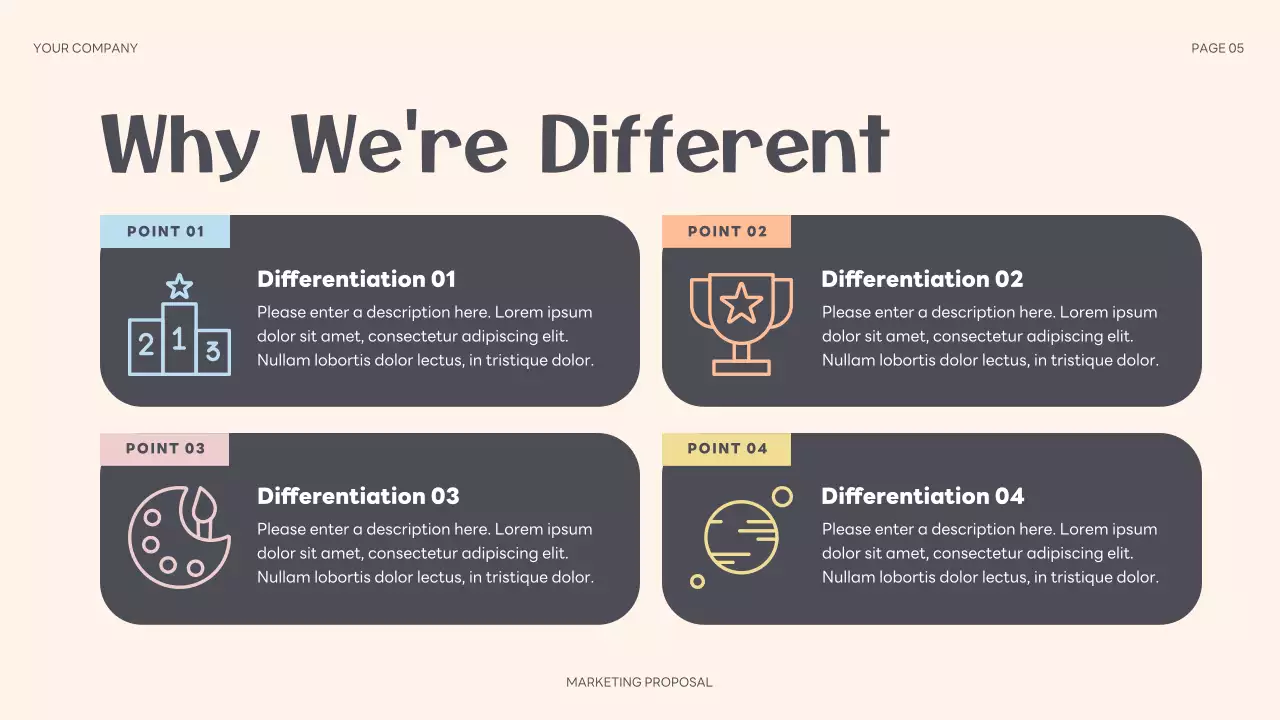 YOUR COMPANY

PAGE 05

Why We're Different

POINT 01

2 1 3

Differentiation 01

Please enter a description here. Lorem ipsum dolor sit amet, consectetur adipiscing elit. Nullam lobortis dolor lectus, in tristique dolor.

POINT 02

Differentiation 02

Please enter a description here. Lorem ipsum dolor sit amet, consectetur adipiscing elit. Nullam lobortis dolor lectus, in tristique dolor.

POINT 03

Differentiation 03

Please enter a description here. Lorem ipsum dolor sit amet, consectetur adipiscing elit. Nullam lobortis dolor lectus, in tristique dolor.

POINT 04

Differentiation 04

Please enter a description here. Lorem ipsum dolor sit amet, consectetur adipiscing elit. Nullam lobortis dolor lectus, in tristique dolor.

MARKETING PROPOSAL